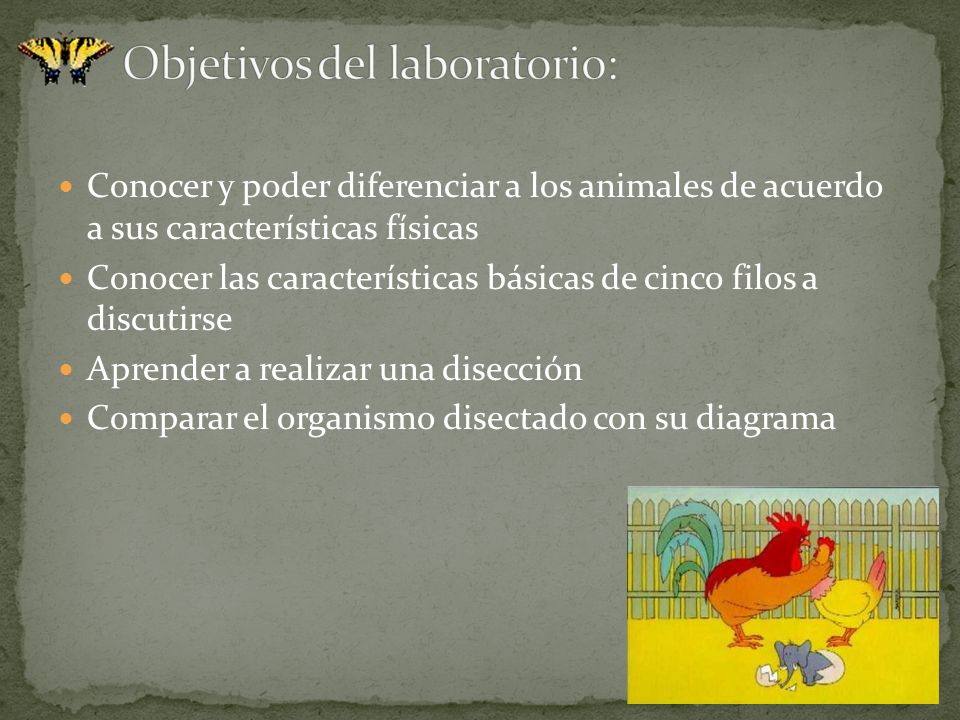 Objetivos del laboratorio:

- Conocer y poder diferenciar a los animales de acuerdo a sus características físicas
- Conocer las características básicas de cinco filos a discutirse
- Aprender a realizar una disección
- Comparar el organismo disectado con su diagrama